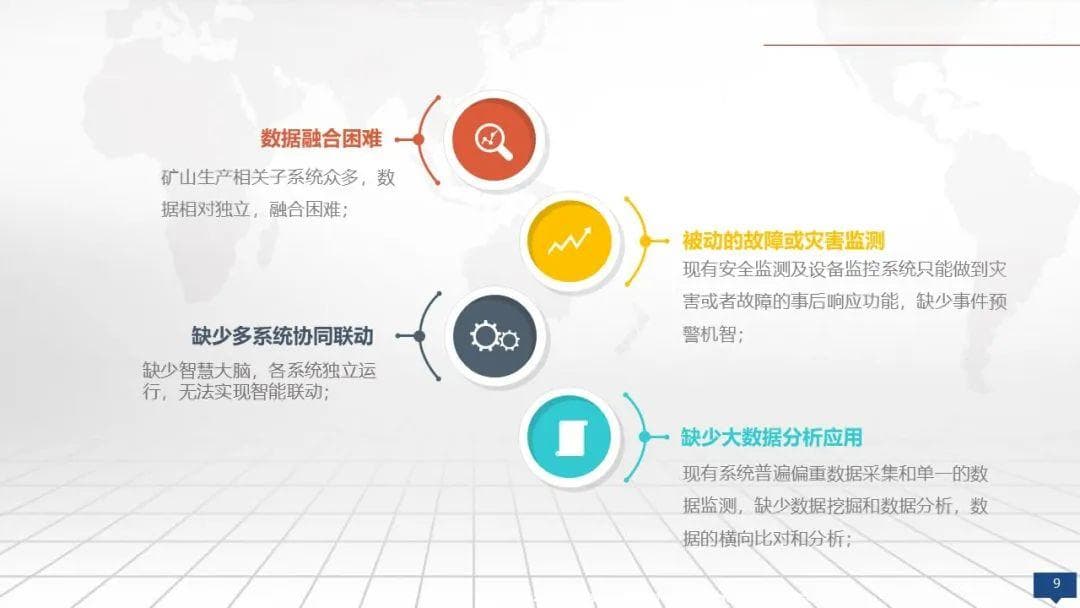 数据融合困难

矿山生产相关子系统众多，数据相对独立，融合困难；

被动的故障或灾害监测

现有安全监测及设备监控系统只能做到灾害或者故障的事后响应功能，缺少事件预警机智；

缺少多系统协同联动

缺少智慧大脑，各系统独立运行，无法实现智能联动；

缺少大数据分析应用

现有系统普遍偏重数据采集和单一的数据监测，缺少数据挖掘和数据分析，数据的横向比对和分析；

9